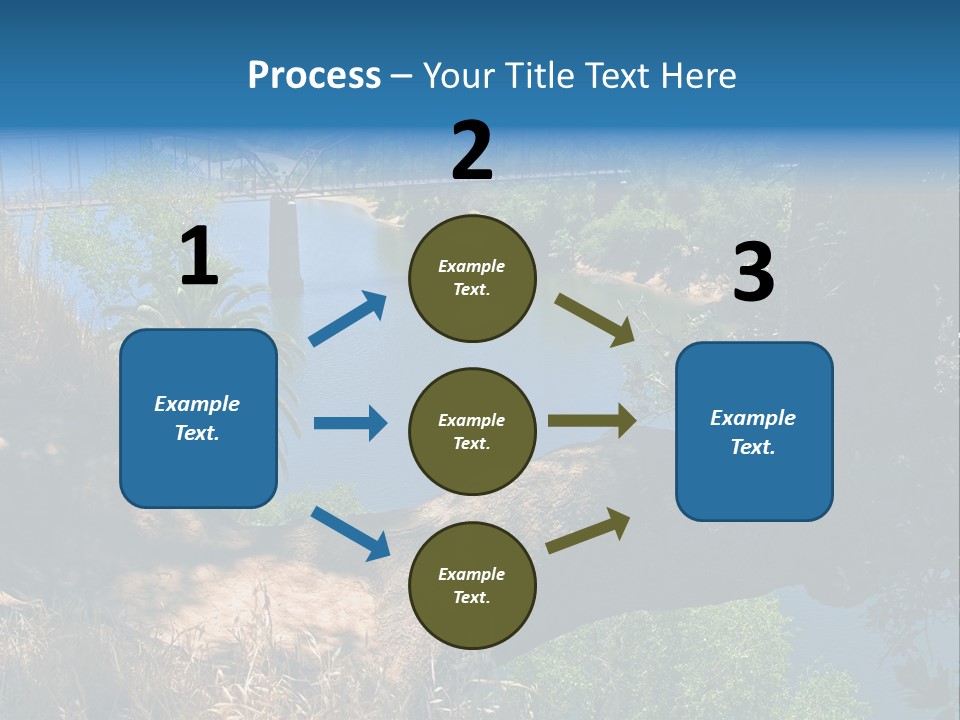 Process – Your Title Text Here

1

Example Text.

2

Example Text.

Example Text.

Example Text.

3

Example Text.